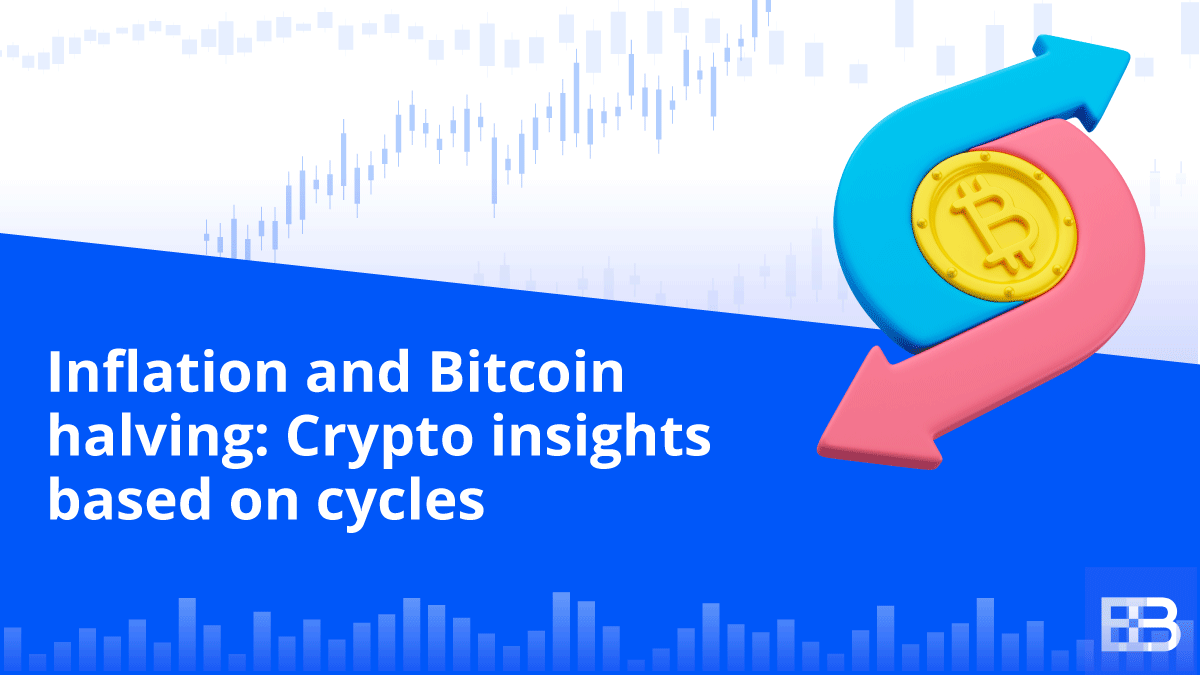 Inflation and Bitcoin halving: Crypto insights based on cycles